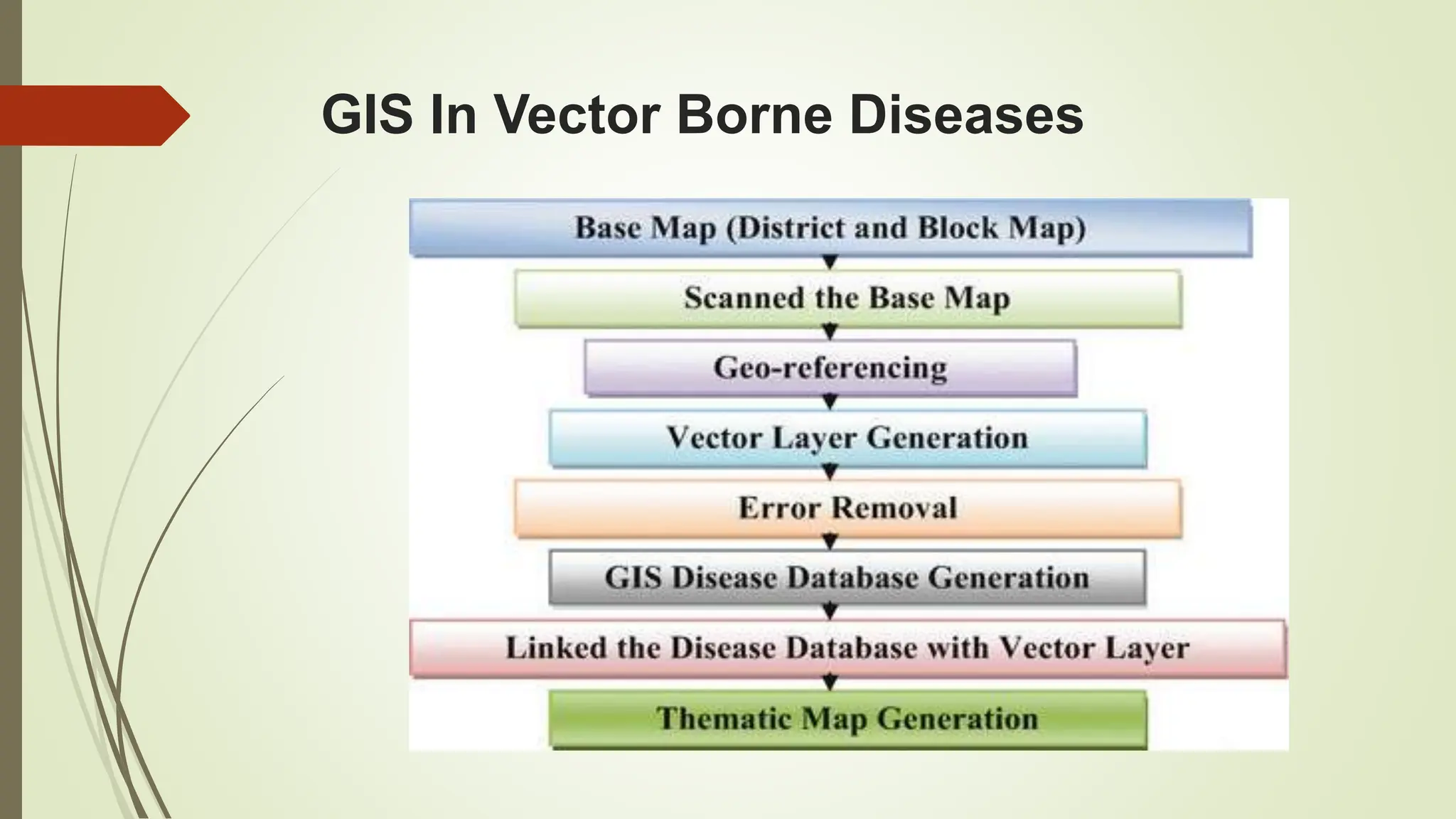 GIS In Vector Borne Diseases

Base Map (District and Block Map)

Scanned the Base Map

Geo-referencing

Vector Layer Generation

Error Removal

GIS Disease Database Generation

Linked the Disease Database with Vector Layer

Thematic Map Generation